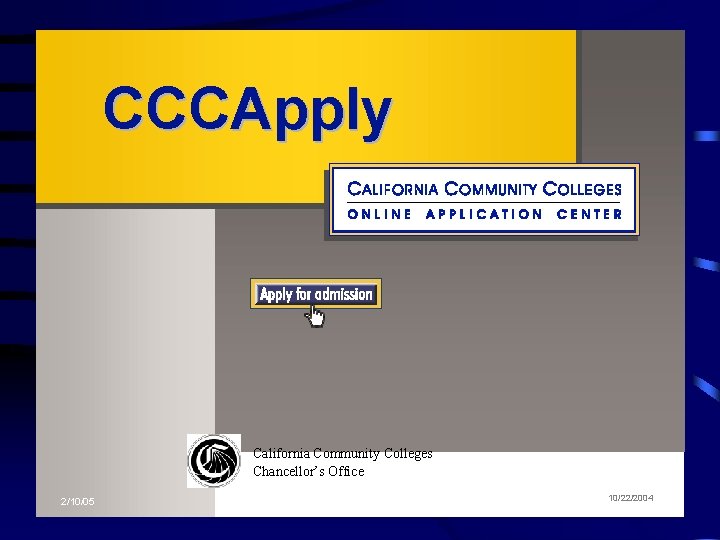 CCCApply

CALIFORNIA COMMUNITY COLLEGES
ONLINE APPLICATION CENTER

Apply for admission

California Community Colleges
Chancellor's Office

2/10/05

10/22/2004